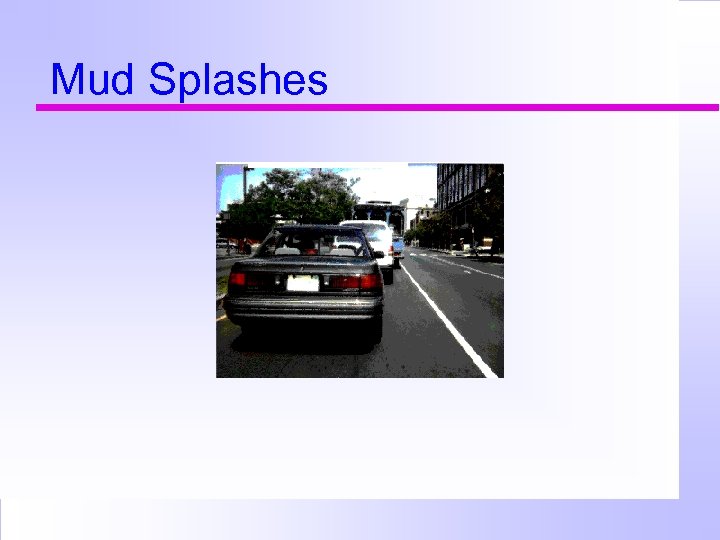 Mud Splashes